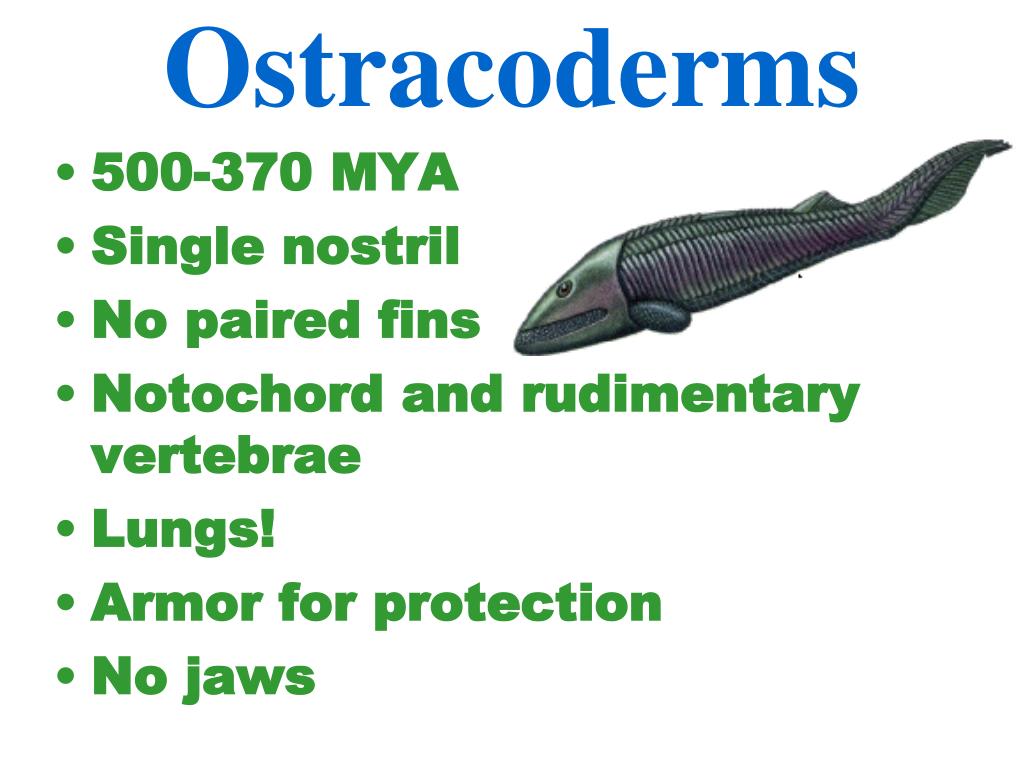 Ostracoderms

• 500-370 MYA
• Single nostril
• No paired fins
• Notochord and rudimentary vertebrae
• Lungs!
• Armor for protection
• No jaws